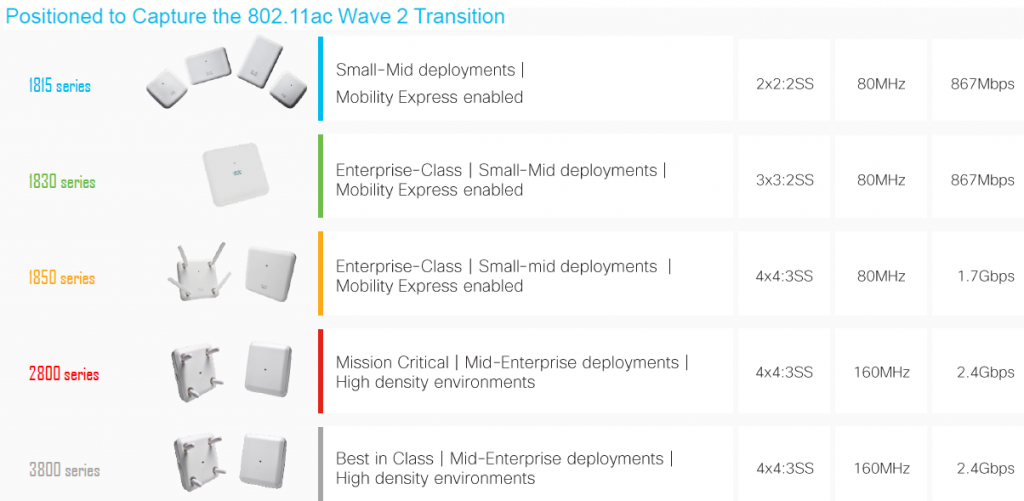 Positioned to Capture the 802.11ac Wave 2 Transition

| | | | | |
|---|---|---|---|---|
| 1815 series | Small-Mid deployments \| Mobility Express enabled | 2x2:2SS | 80MHz | 867Mbps |
| 1830 series | Enterprise-Class \| Small-Mid deployments \| Mobility Express enabled | 3x3:2SS | 80MHz | 867Mbps |
| 1850 series | Enterprise-Class \| Small-mid deployments \| Mobility Express enabled | 4x4:3SS | 80MHz | 1.7Gbps |
| 2800 series | Mission Critical \| Mid-Enterprise deployments \| High density environments | 4x4:3SS | 160MHz | 2.4Gbps |
| 3800 series | Best in Class \| Mid-Enterprise deployments \| High density environments | 4x4:3SS | 160MHz | 2.4Gbps |